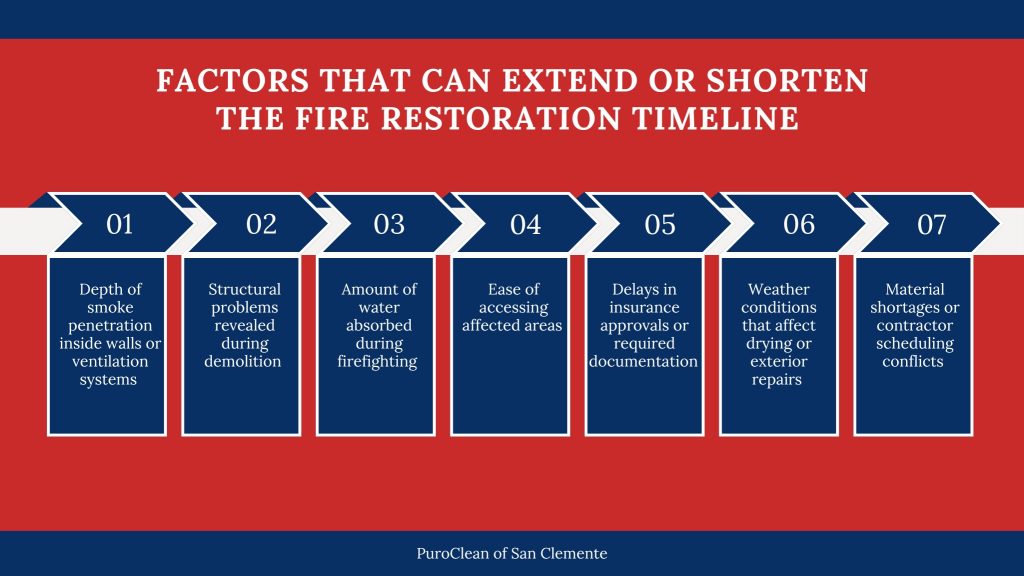 FACTORS THAT CAN EXTEND OR SHORTEN THE FIRE RESTORATION TIMELINE

01

Depth of smoke penetration inside walls or ventilation systems

02

Structural problems revealed during demolition

03

Amount of water absorbed during firefighting

04

Ease of accessing affected areas

05

Delays in insurance approvals or required documentation

06

Weather conditions that affect drying or exterior repairs

07

Material shortages or contractor scheduling conflicts

PuroClean of San Clemente